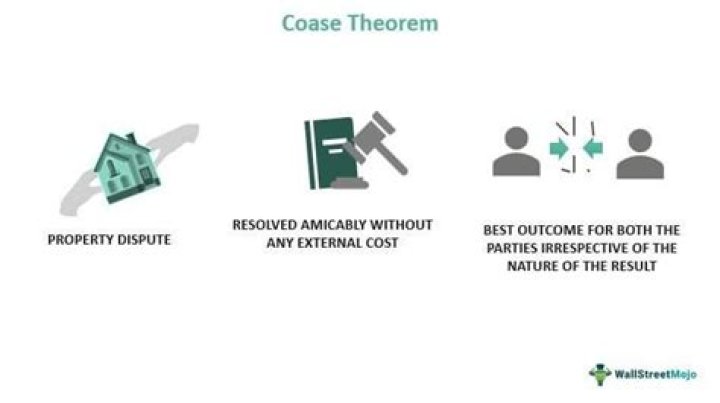 Coase Theorem

PROPERTY DISPUTE

RESOLVED AMICABLY WITHOUT ANY EXTERNAL COST

BEST OUTCOME FOR BOTH THE PARTIES IRRESPECTIVE OF THE NATURE OF THE RESULT

WallStreetMojo